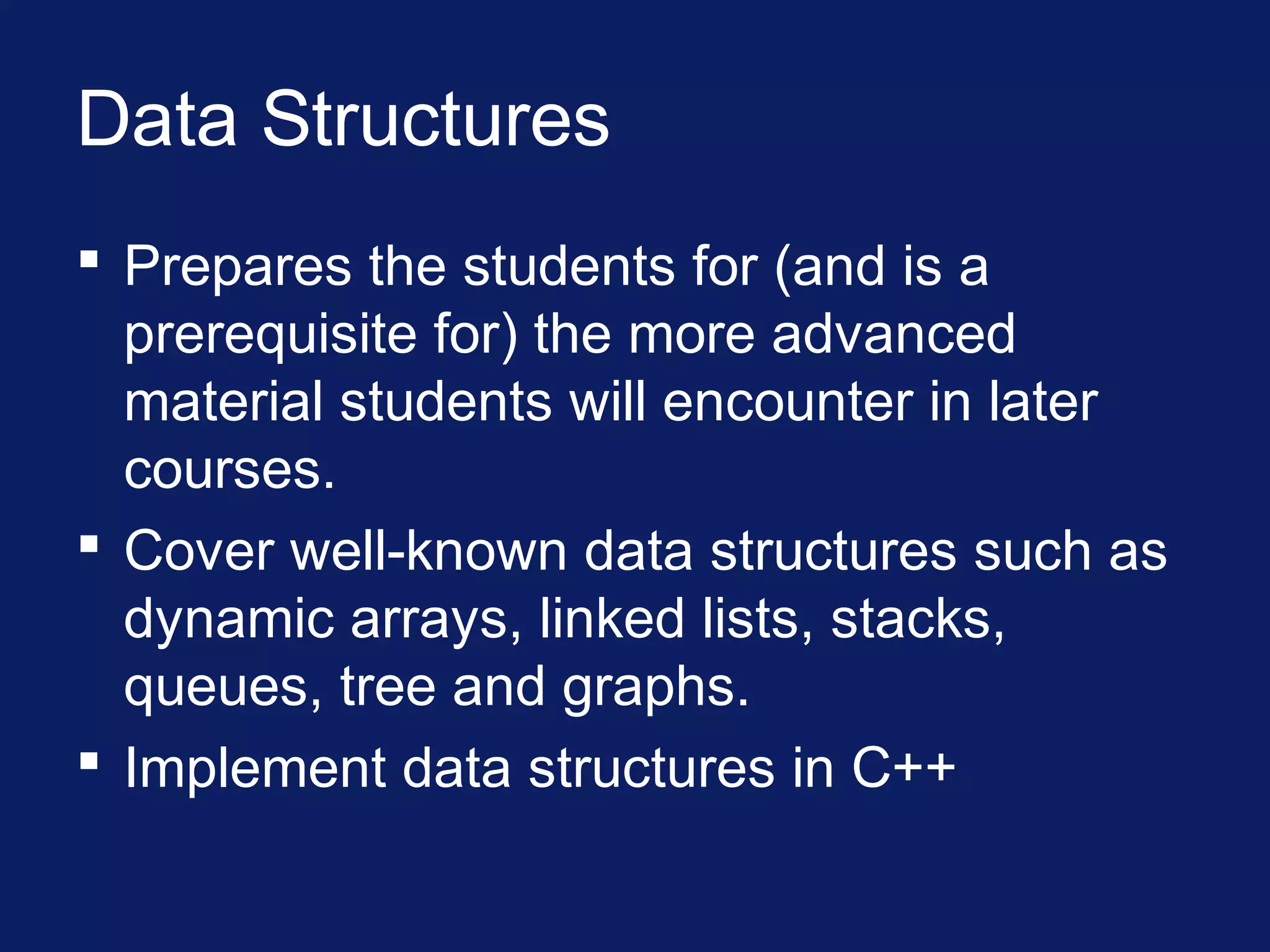 Data Structures

▪ Prepares the students for (and is a prerequisite for) the more advanced material students will encounter in later courses.

▪ Cover well-known data structures such as dynamic arrays, linked lists, stacks, queues, tree and graphs.

▪ Implement data structures in C++